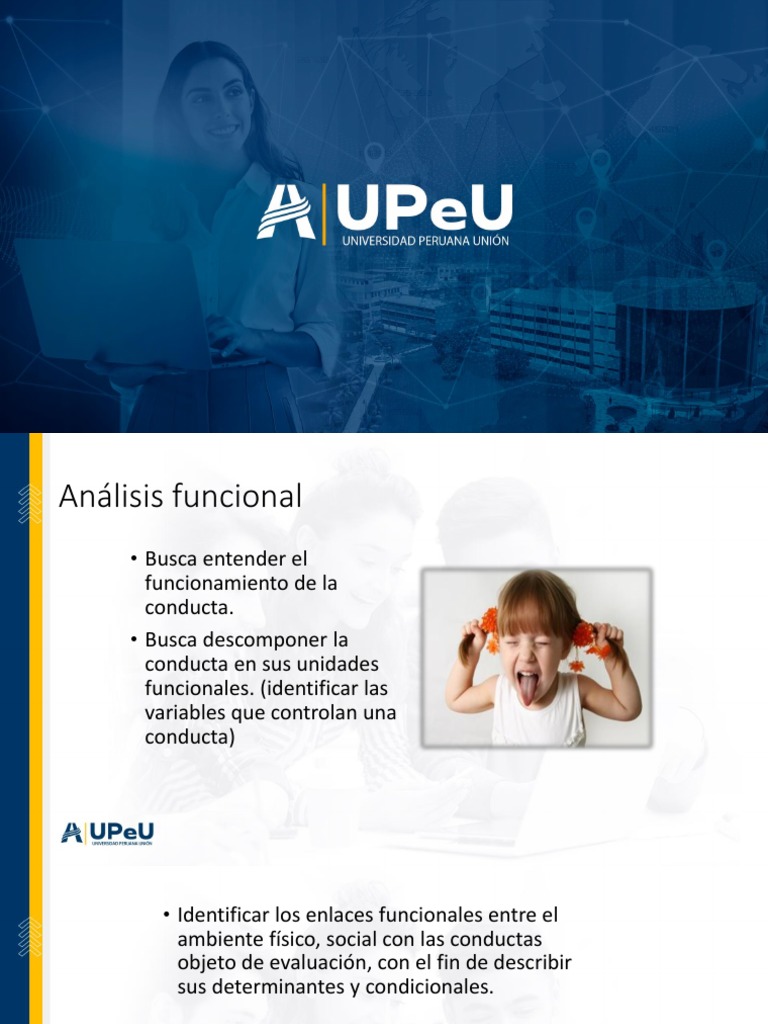 UPeU
UNIVERSIDAD PERUANA UNIÓN

Análisis funcional

• Busca entender el funcionamiento de la conducta.
• Busca descomponer la conducta en sus unidades funcionales. (identificar las variables que controlan una conducta)

UPeU
UNIVERSIDAD PERUANA UNIÓN

• Identificar los enlaces funcionales entre el ambiente físico, social con las conductas objeto de evaluación, con el fin de describir sus determinantes y condicionales.